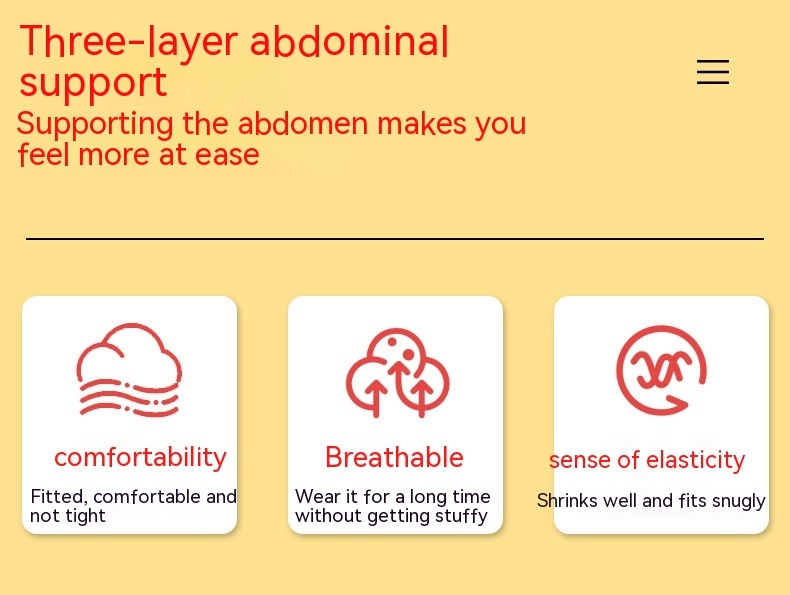 Three-layer abdominal support

Supporting the abdomen makes you feel more at ease

comfortability

Fitted, comfortable and not tight

Breathable

Wear it for a long time without getting stuffy

sense of elasticity

Shrinks well and fits snugly